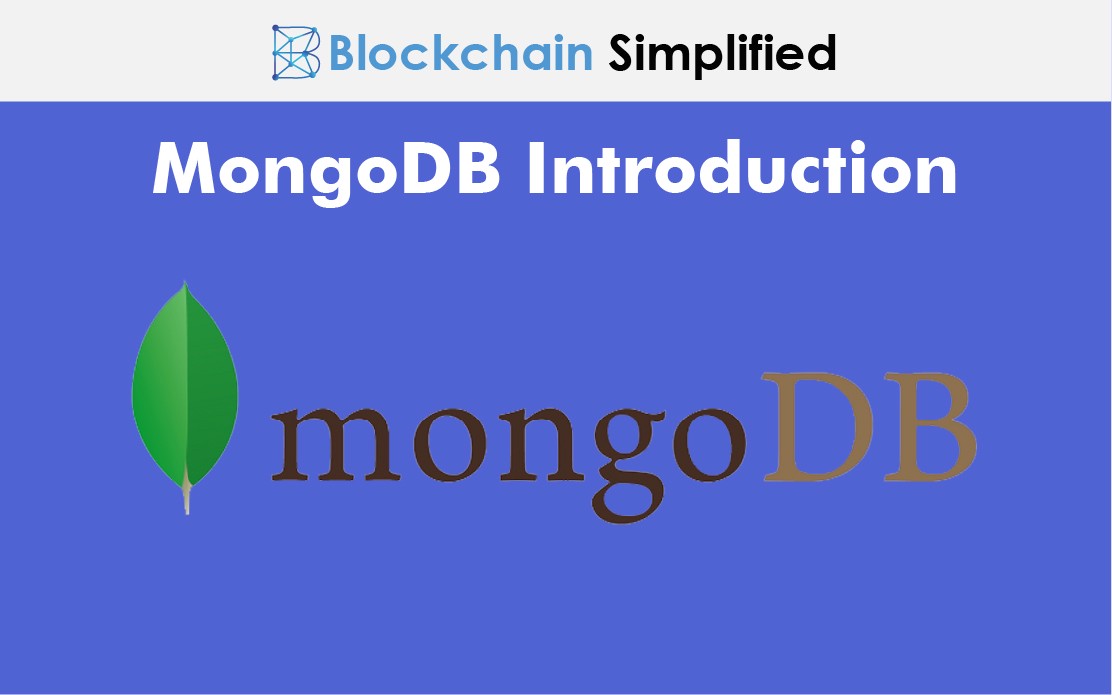 Blockchain Simplified

MongoDB Introduction

mongoDB